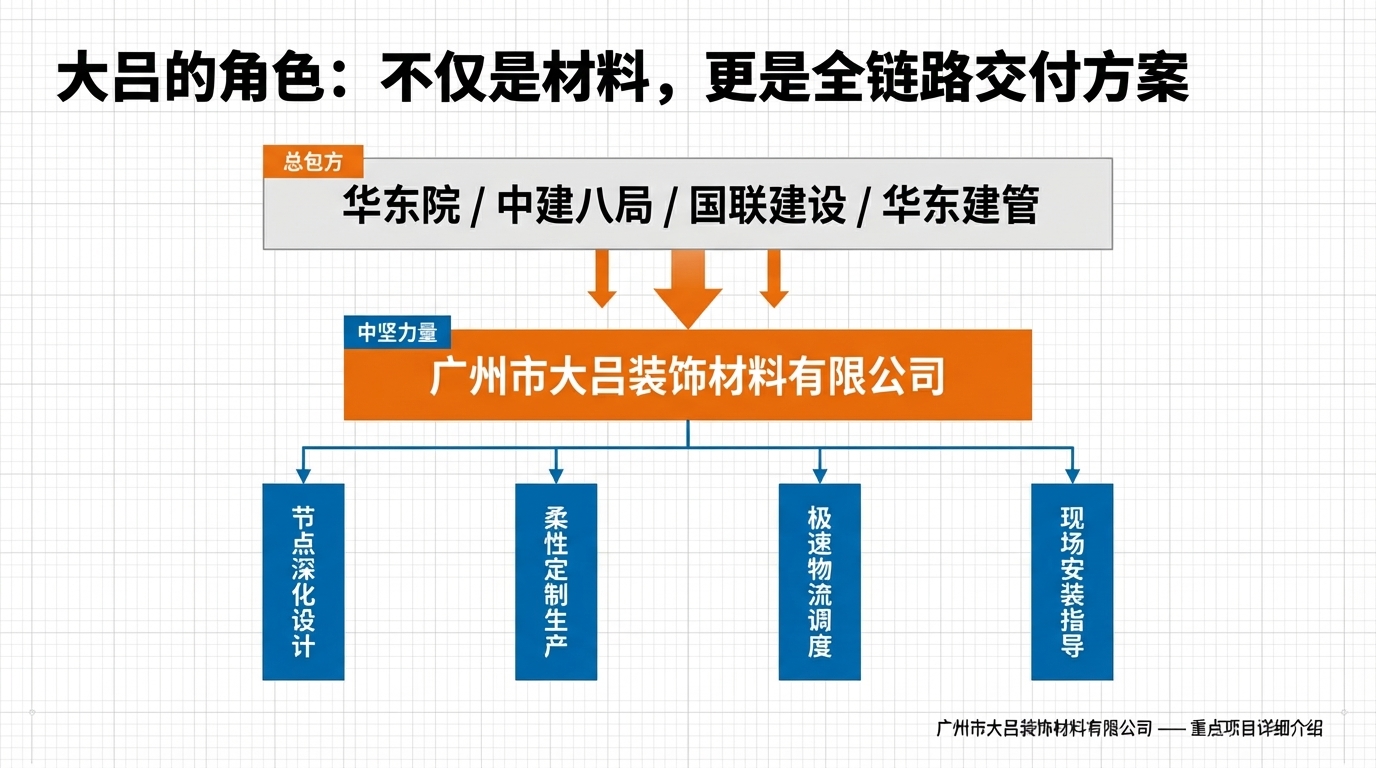 大吕的角色：不仅是材料，更是全链路交付方案

总包方

华东院 / 中建八局 / 国联建设 / 华东建管

中坚力量

广州市大吕装饰材料有限公司

节点深化设计

柔性定制生产

极速物流调度

现场安装指导

广州市大吕装饰材料有限公司 —— 重点项目详细介绍